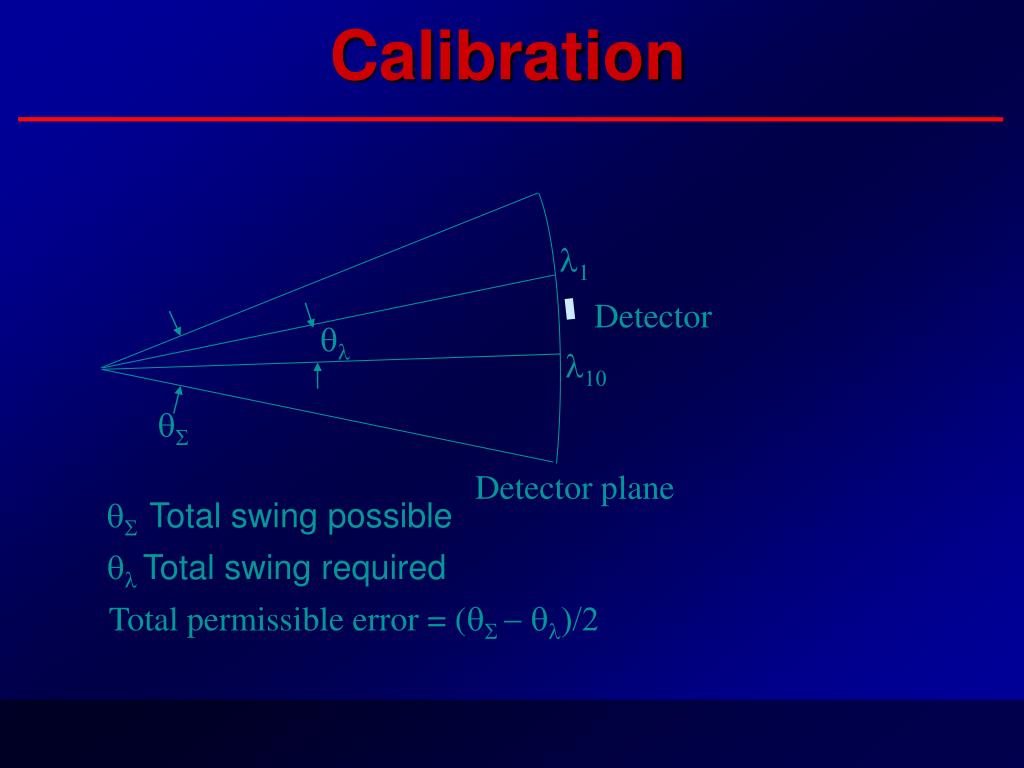 Calibration

$\lambda_1$

Detector

$\theta_\lambda$

$\lambda_{10}$

$\theta_\Sigma$

Detector plane

$\theta_\Sigma$ Total swing possible

$\theta_\lambda$ Total swing required

Total permissible error = $(\theta_\Sigma - \theta_\lambda)/2$